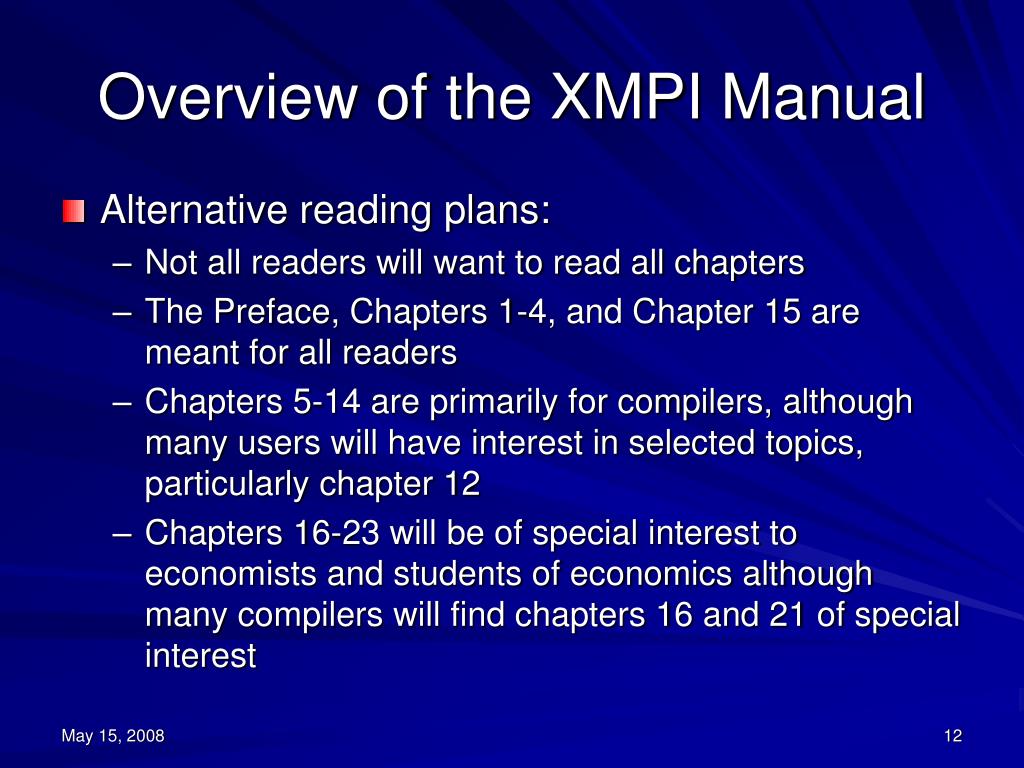 Overview of the XMPI Manual

Alternative reading plans:

– Not all readers will want to read all chapters
– The Preface, Chapters 1-4, and Chapter 15 are meant for all readers
– Chapters 5-14 are primarily for compilers, although many users will have interest in selected topics, particularly chapter 12
– Chapters 16-23 will be of special interest to economists and students of economics although many compilers will find chapters 16 and 21 of special interest

May 15, 2008

12